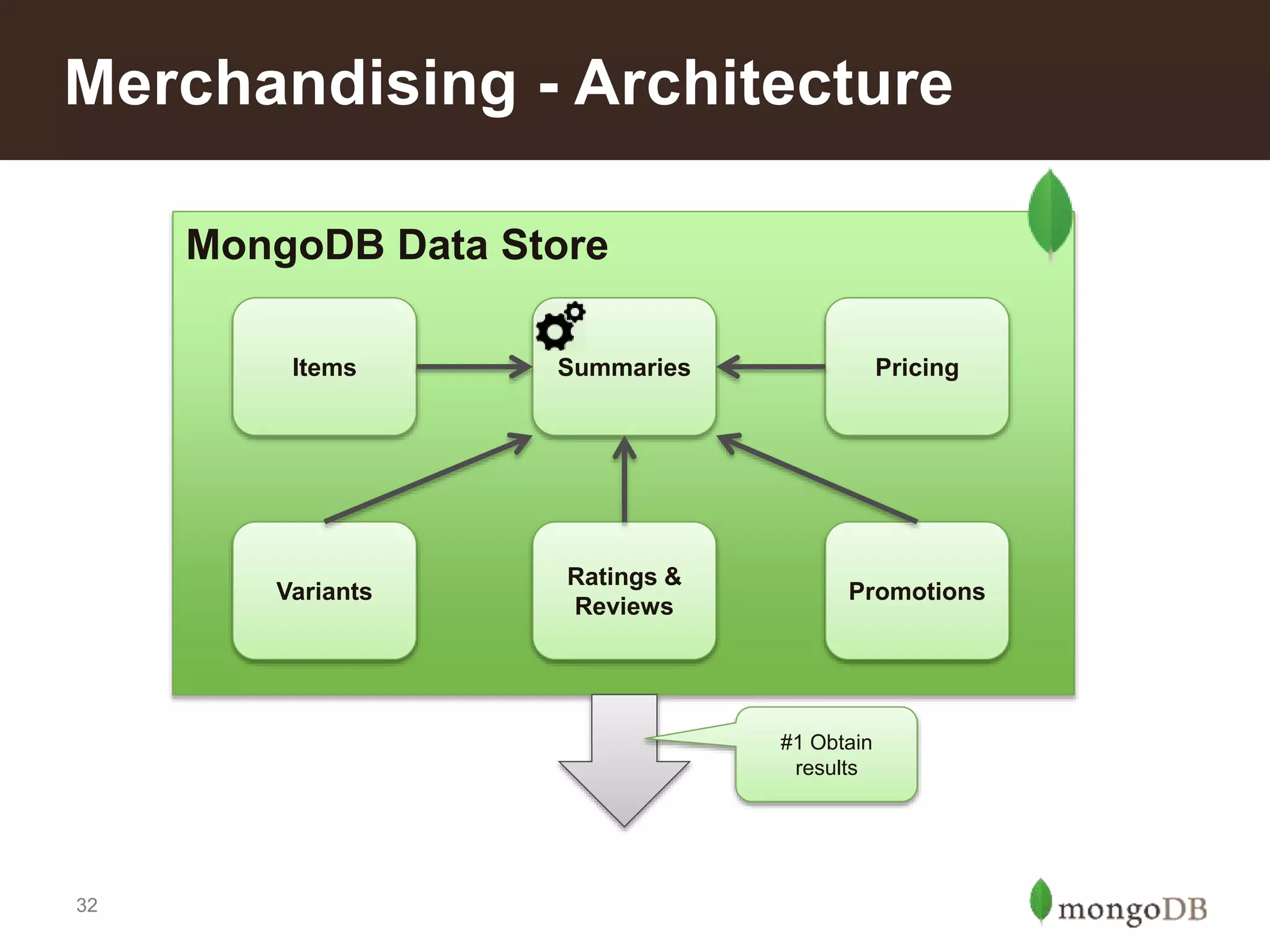 Merchandising - Architecture

MongoDB Data Store

Items

Summaries

Pricing

Variants

Ratings & Reviews

Promotions

#1 Obtain results

32

mongoDB